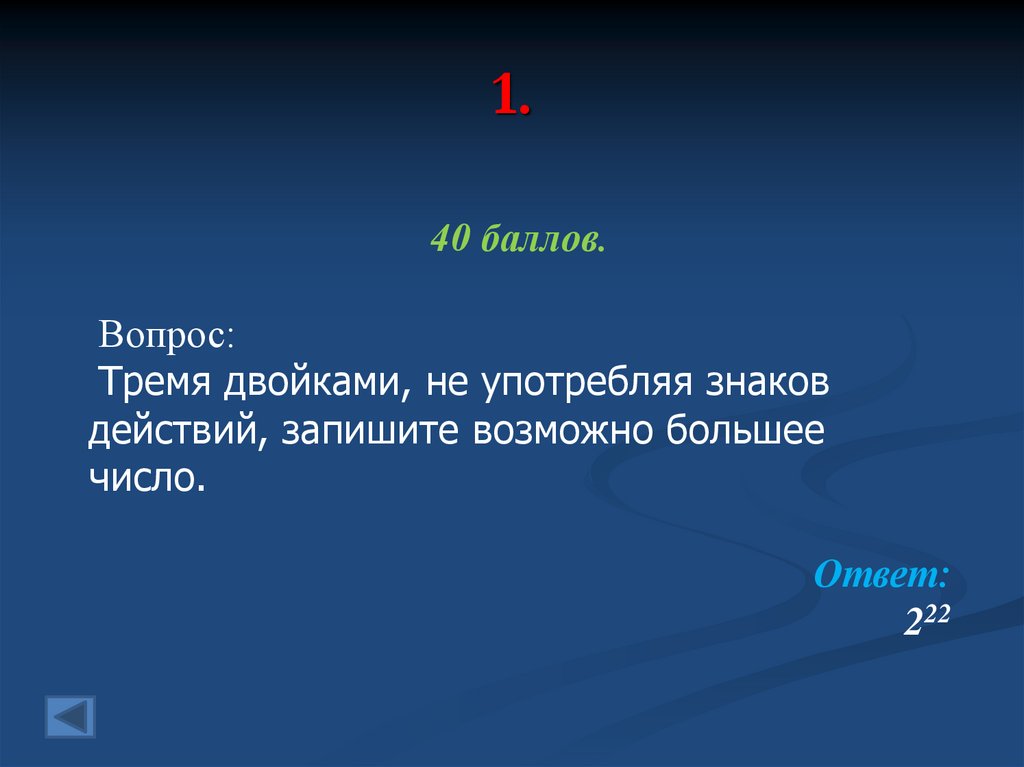 1.

40 баллов.

Вопрос:

Тремя двойками, не употребляя знаков действий, запишите возможно большее число.

Ответ:

$2^{22}$